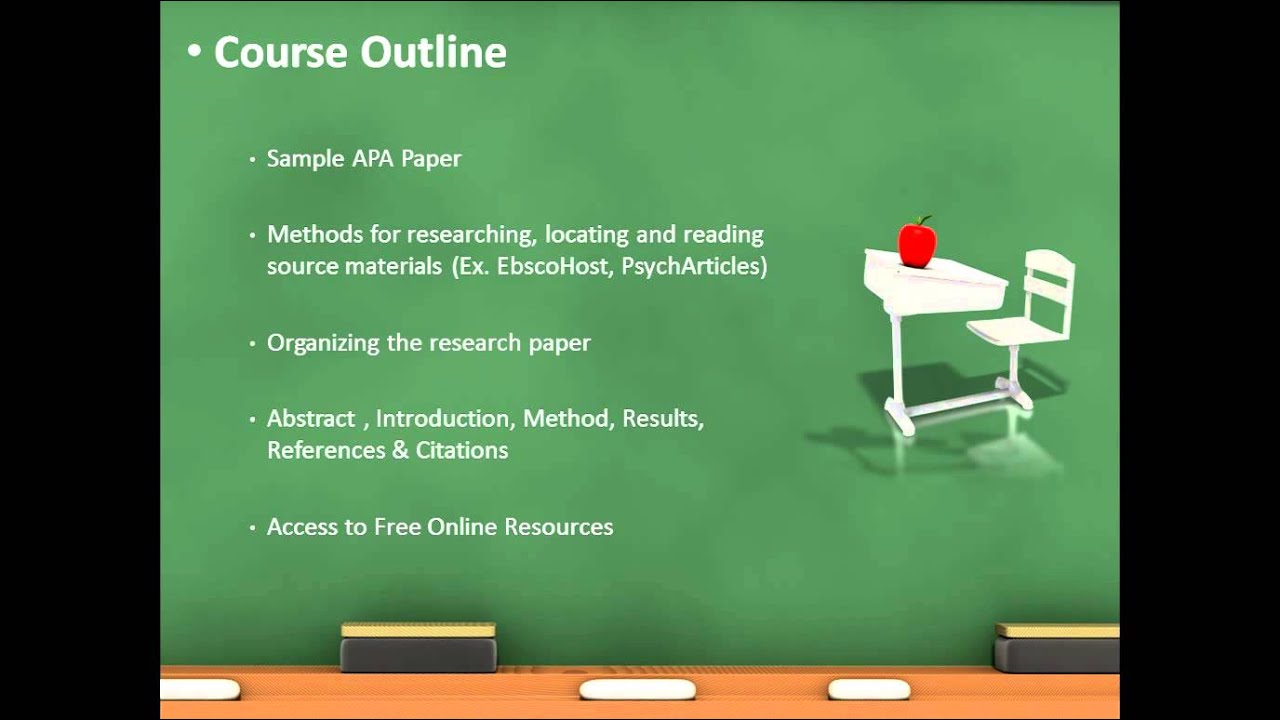 • Course Outline

• Sample APA Paper

• Methods for researching, locating and reading source materials (Ex. EbscoHost, PsychArticles)

• Organizing the research paper

• Abstract , Introduction, Method, Results, References & Citations

• Access to Free Online Resources